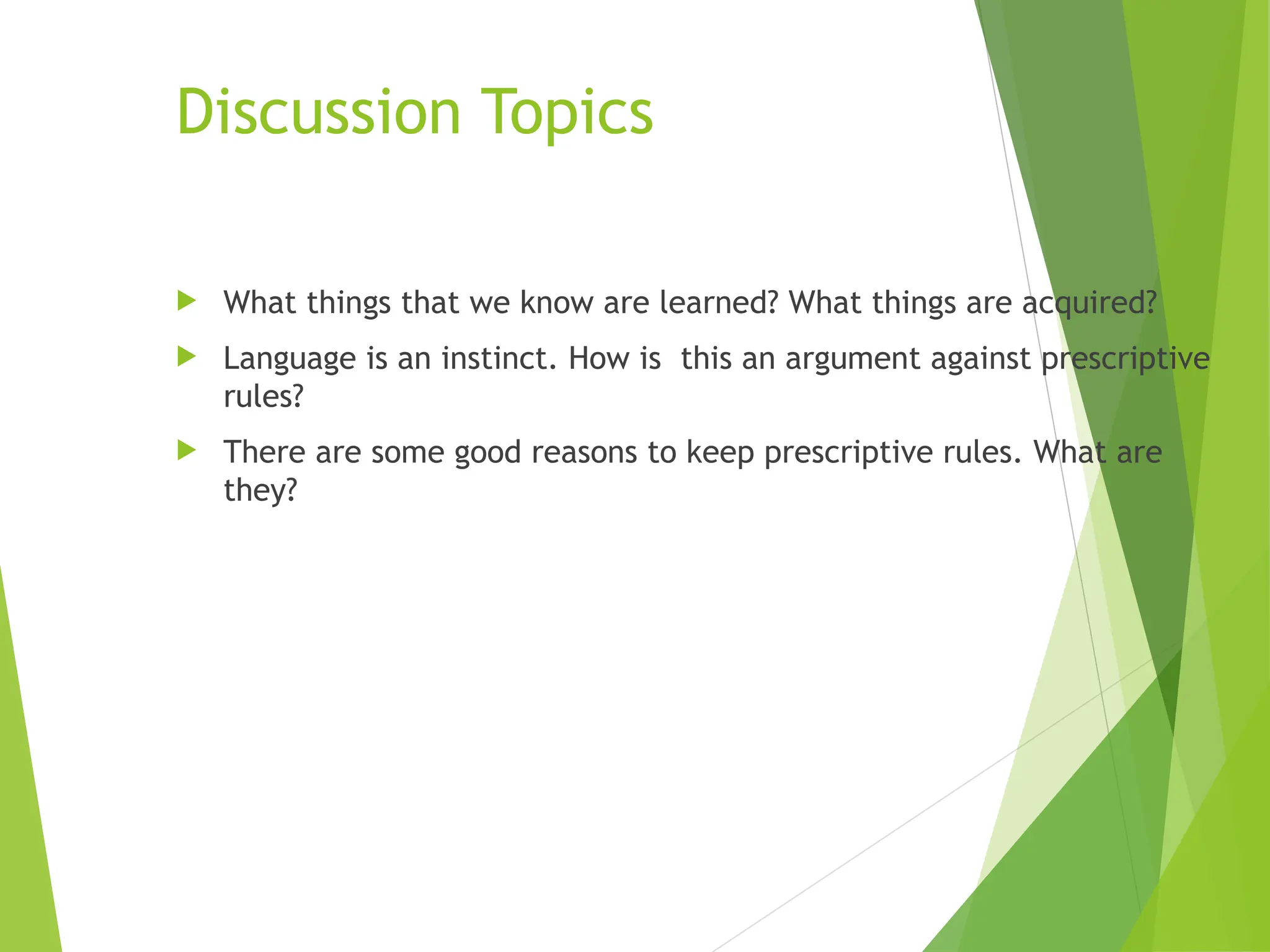 Discussion Topics

What things that we know are learned? What things are acquired?

Language is an instinct. How is  this an argument against prescriptive rules?

There are some good reasons to keep prescriptive rules. What are they?